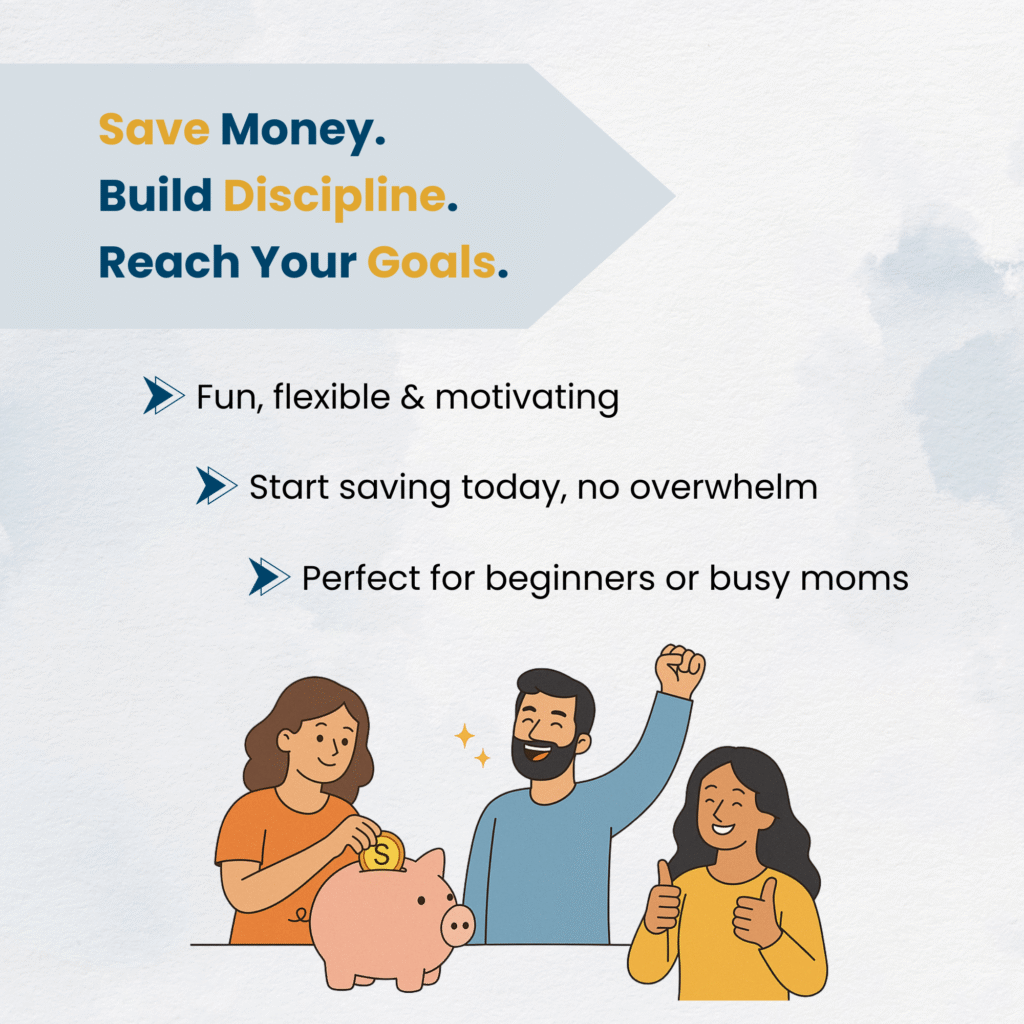 Save Money.
Build Discipline.
Reach Your Goals.

Fun, flexible & motivating

Start saving today, no overwhelm

Perfect for beginners or busy moms

S